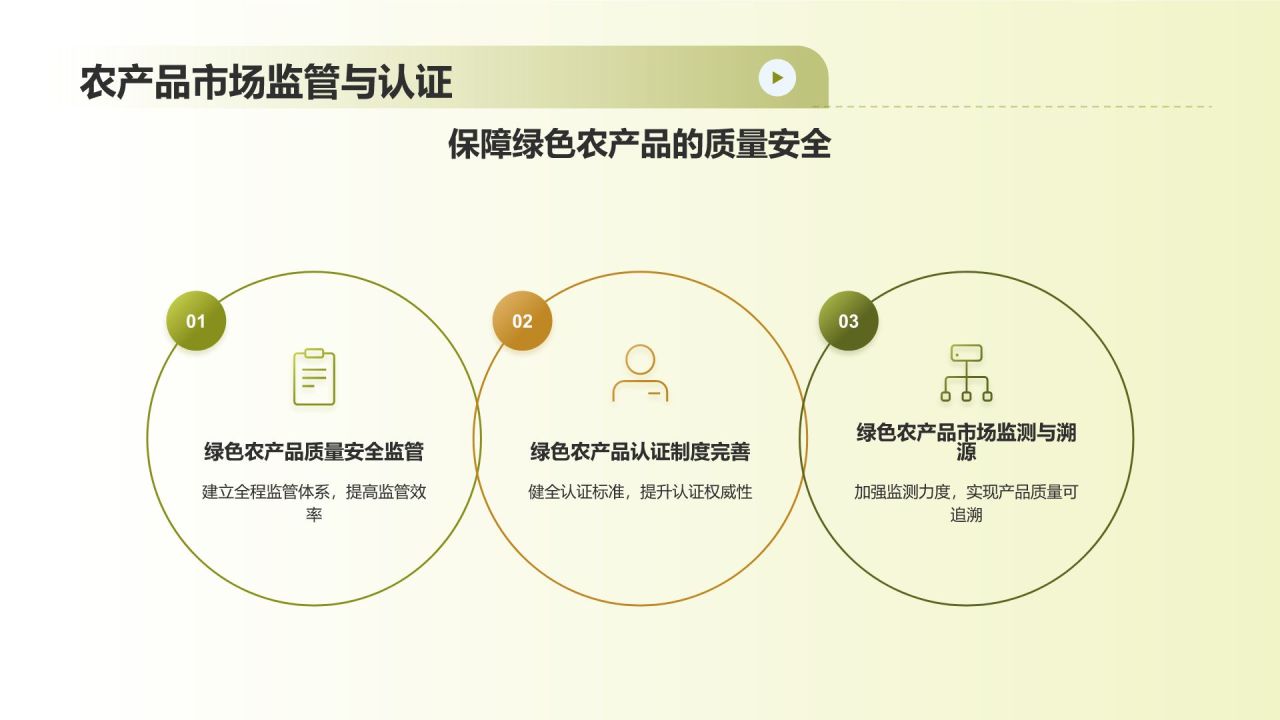 农产品市场监管与认证

保障绿色农产品的质量安全

01

绿色农产品质量安全监管

建立全程监管体系，提高监管效率

02

绿色农产品认证制度完善

健全认证标准，提升认证权威性

03

绿色农产品市场监测与溯源

加强监测力度，实现产品质量可追溯